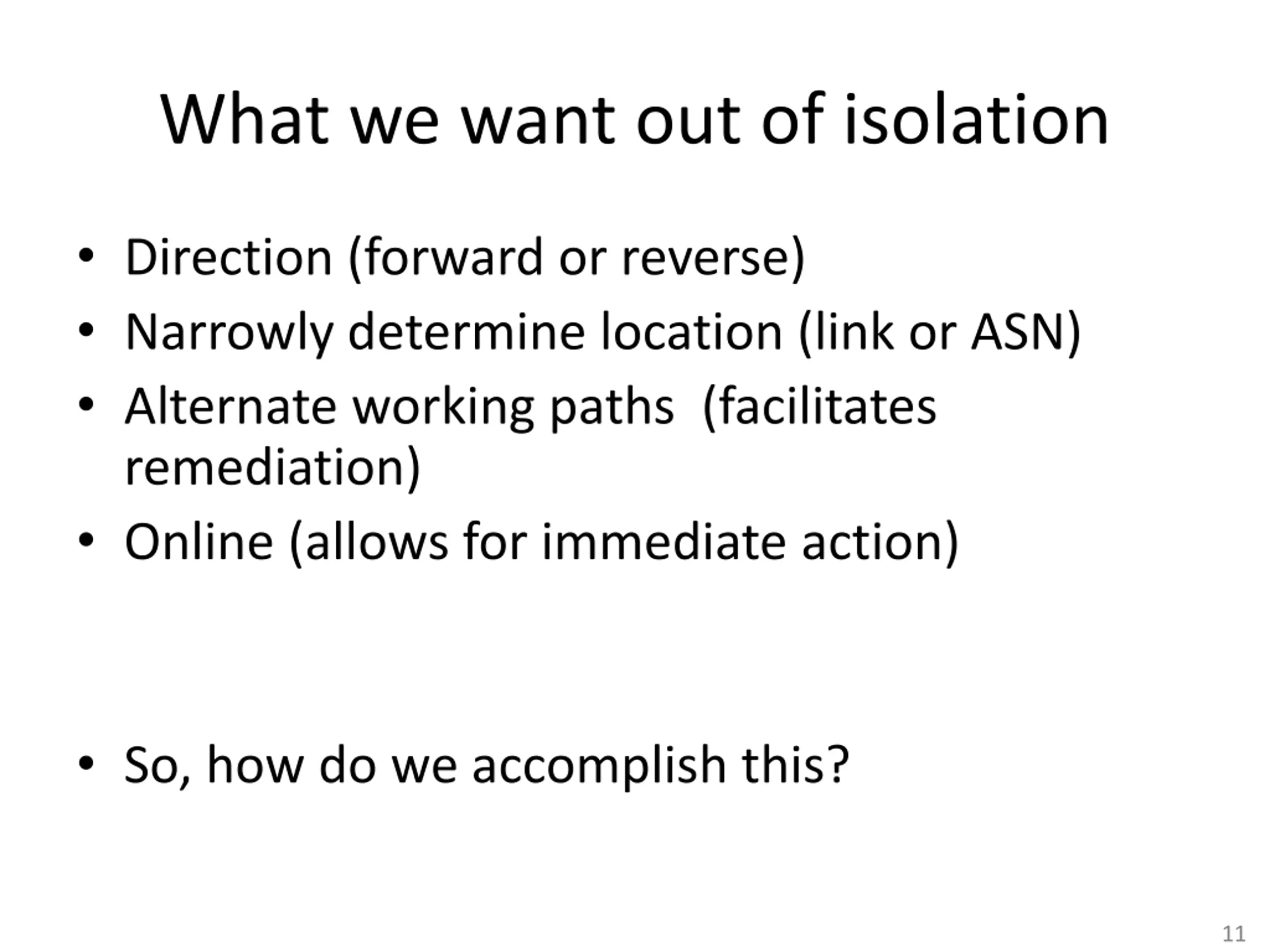 What we want out of isolation

• Direction (forward or reverse)
• Narrowly determine location (link or ASN)
• Alternate working paths (facilitates remediation)
• Online (allows for immediate action)

• So, how do we accomplish this?

11